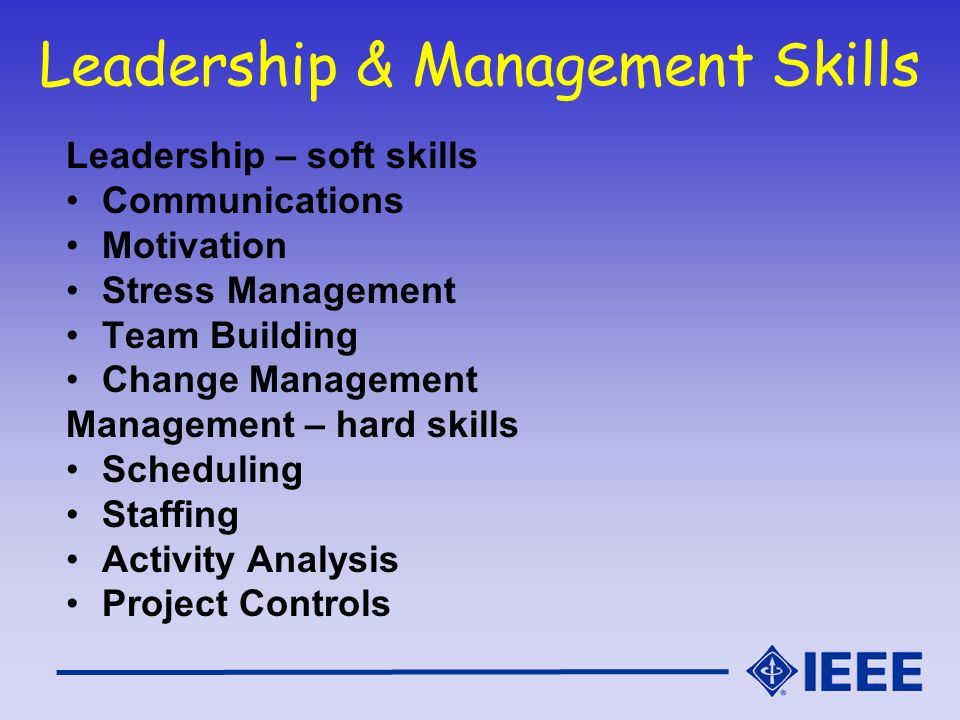 Leadership & Management Skills

Leadership – soft skills
• Communications
• Motivation
• Stress Management
• Team Building
• Change Management
Management – hard skills
• Scheduling
• Staffing
• Activity Analysis
• Project Controls

IEEE